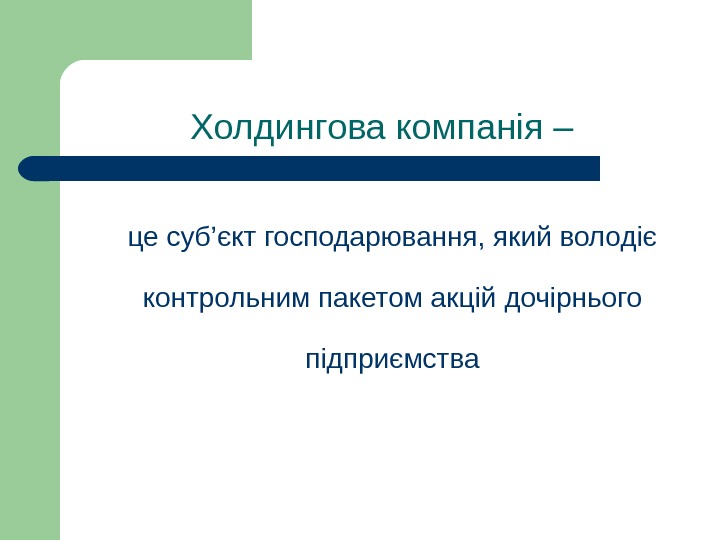 Холдингова компанія –

це суб’єкт господарювання, який володіє контрольним пакетом акцій дочірнього підприємства